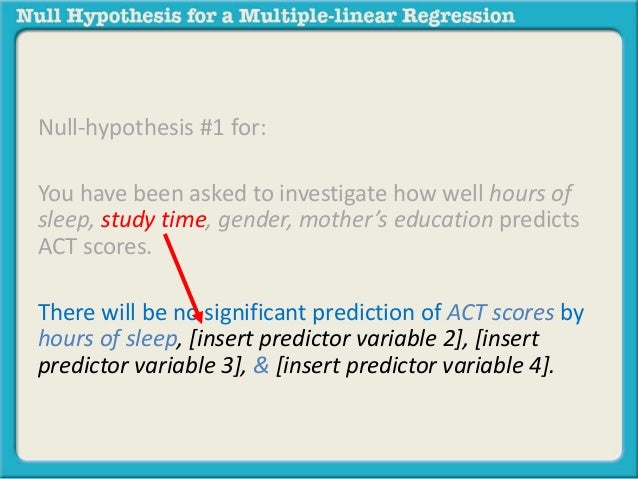 Null Hypothesis for a Multiple-linear Regression

Null-hypothesis #1 for:

You have been asked to investigate how well hours of sleep, study time, gender, mother's education predicts ACT scores.

There will be no significant prediction of ACT scores by hours of sleep, [insert predictor variable 2], [insert predictor variable 3], & [insert predictor variable 4].